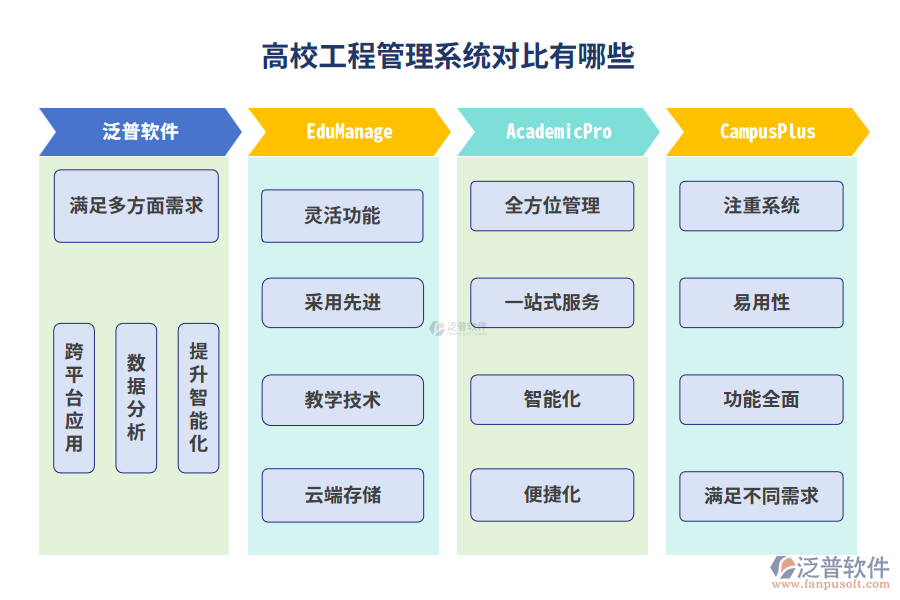 高校工程管理系统对比有哪些

泛普软件

满足多方面需求

跨平台应用

数据分析

提升智能化

EduManage

灵活功能

采用先进

教学技术

云端存储

AcademicPro

全方位管理

一站式服务

智能化

便捷化

CampusPlus

注重系统

易用性

功能全面

满足不同需求

泛普软件

泛普软件
www.fanpusoft.com